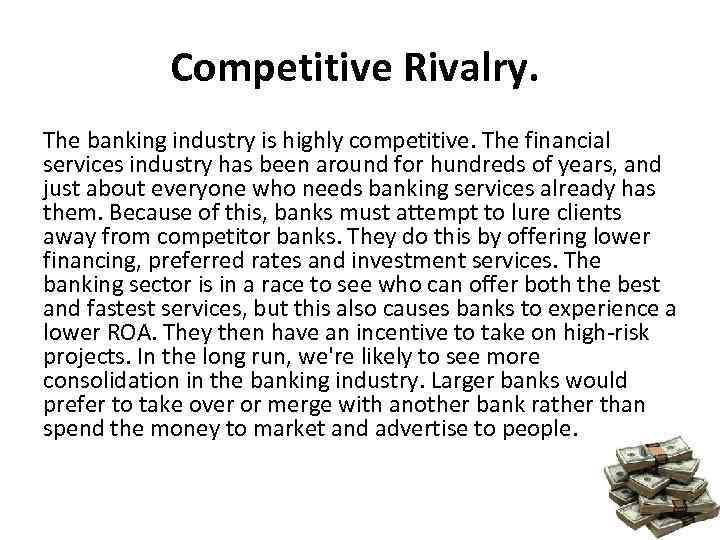 Competitive Rivalry.

The banking industry is highly competitive. The financial services industry has been around for hundreds of years, and just about everyone who needs banking services already has them. Because of this, banks must attempt to lure clients away from competitor banks. They do this by offering lower financing, preferred rates and investment services. The banking sector is in a race to see who can offer both the best and fastest services, but this also causes banks to experience a lower ROA. They then have an incentive to take on high-risk projects. In the long run, we're likely to see more consolidation in the banking industry. Larger banks would prefer to take over or merge with another bank rather than spend the money to market and advertise to people.